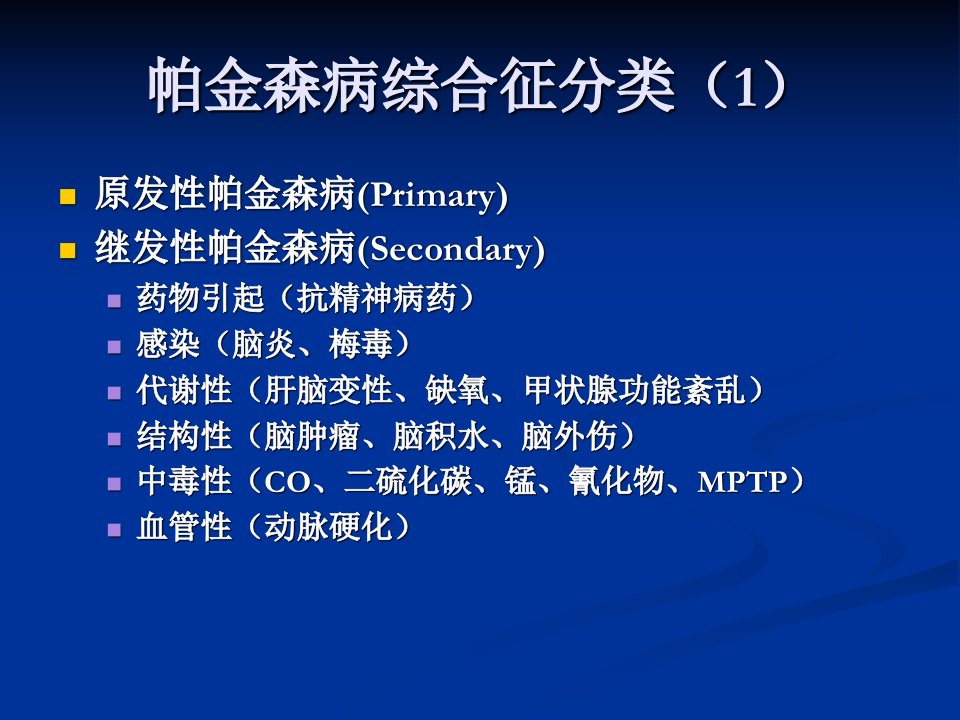 帕金森病综合征分类（1）

原发性帕金森病(Primary)

继发性帕金森病(Secondary)

药物引起（抗精神病药）

感染（脑炎、梅毒）

代谢性（肝脑变性、缺氧、甲状腺功能紊乱）

结构性（脑肿瘤、脑积水、脑外伤）

中毒性（CO、二硫化碳、锰、氰化物、MPTP）

血管性（动脉硬化）